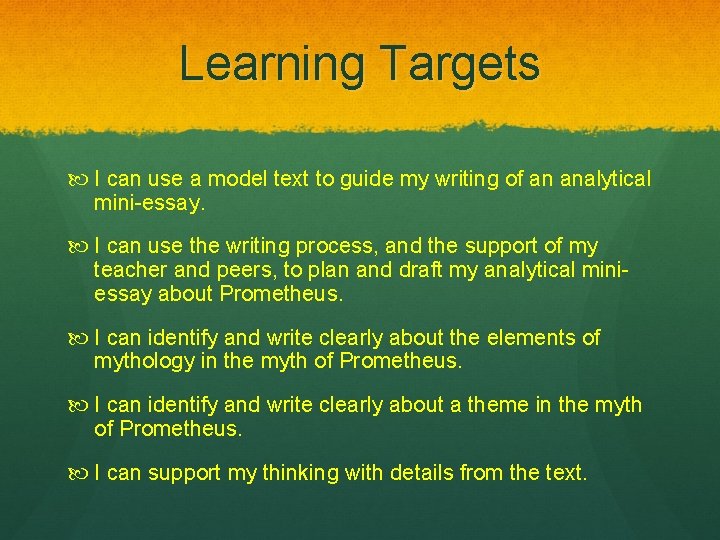 Learning Targets

I can use a model text to guide my writing of an analytical mini-essay.

I can use the writing process, and the support of my teacher and peers, to plan and draft my analytical mini-essay about Prometheus.

I can identify and write clearly about the elements of mythology in the myth of Prometheus.

I can identify and write clearly about a theme in the myth of Prometheus.

I can support my thinking with details from the text.